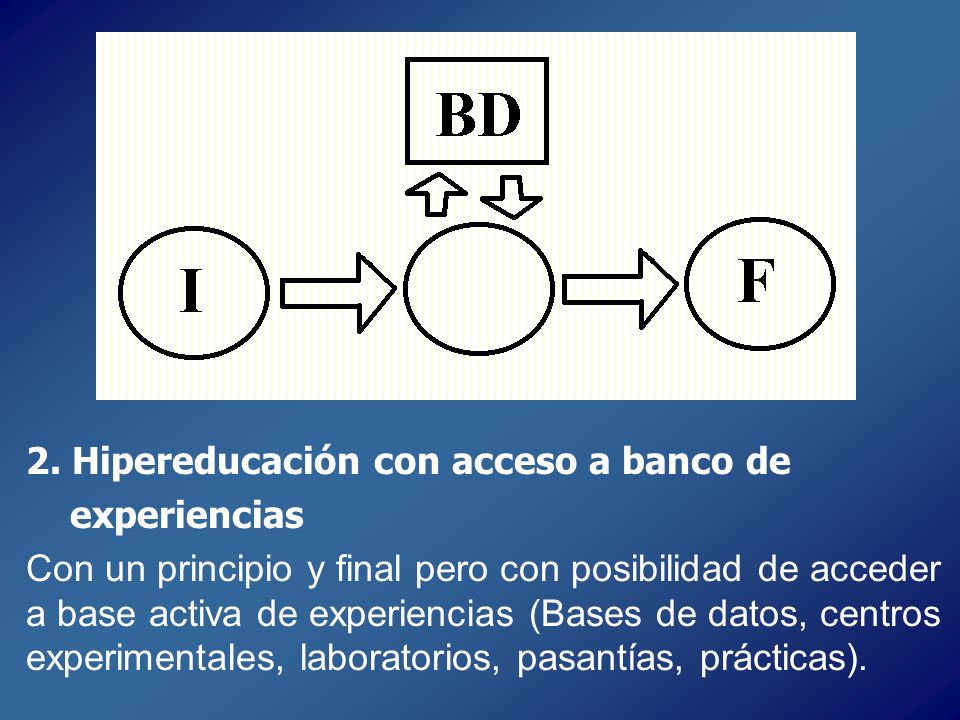 BD

I

F

2. Hipereducación con acceso a banco de experiencias

Con un principio y final pero con posibilidad de acceder a base activa de experiencias (Bases de datos, centros experimentales, laboratorios, pasantías, prácticas).